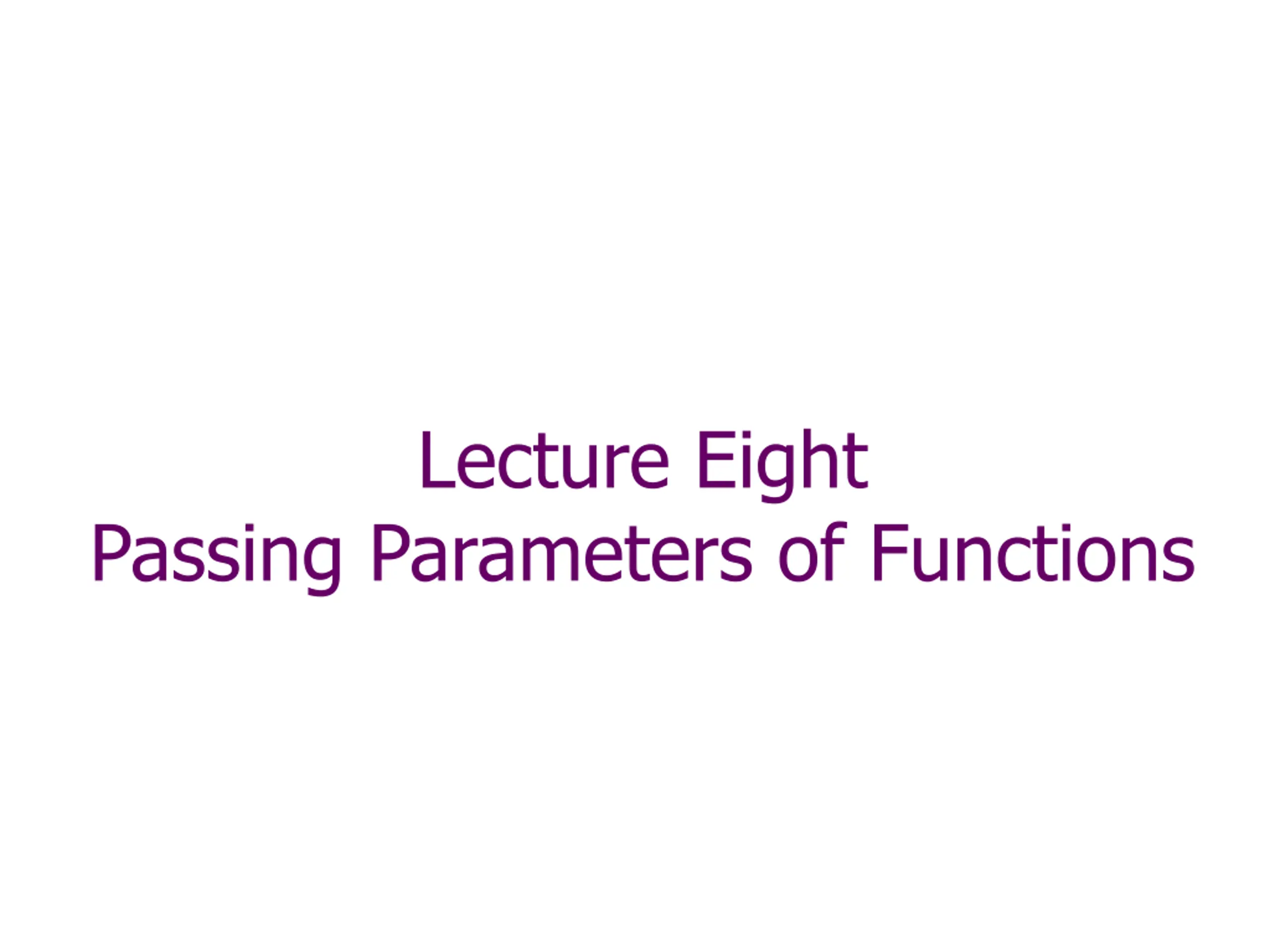 Lecture Eight
Passing Parameters of Functions